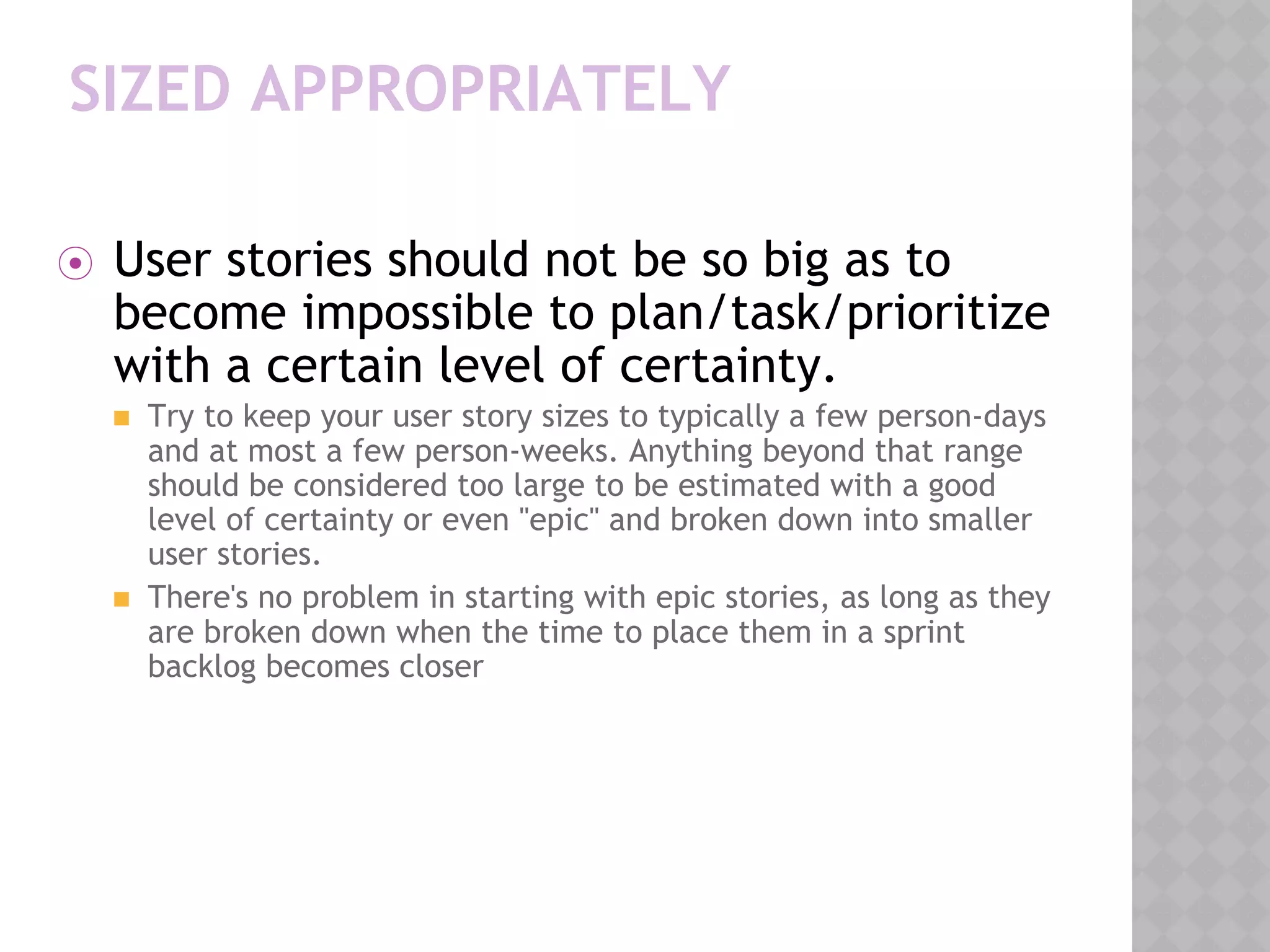 SIZED APPROPRIATELY

User stories should not be so big as to become impossible to plan/task/prioritize with a certain level of certainty.

Try to keep your user story sizes to typically a few person-days and at most a few person-weeks. Anything beyond that range should be considered too large to be estimated with a good level of certainty or even "epic" and broken down into smaller user stories.

There's no problem in starting with epic stories, as long as they are broken down when the time to place them in a sprint backlog becomes closer